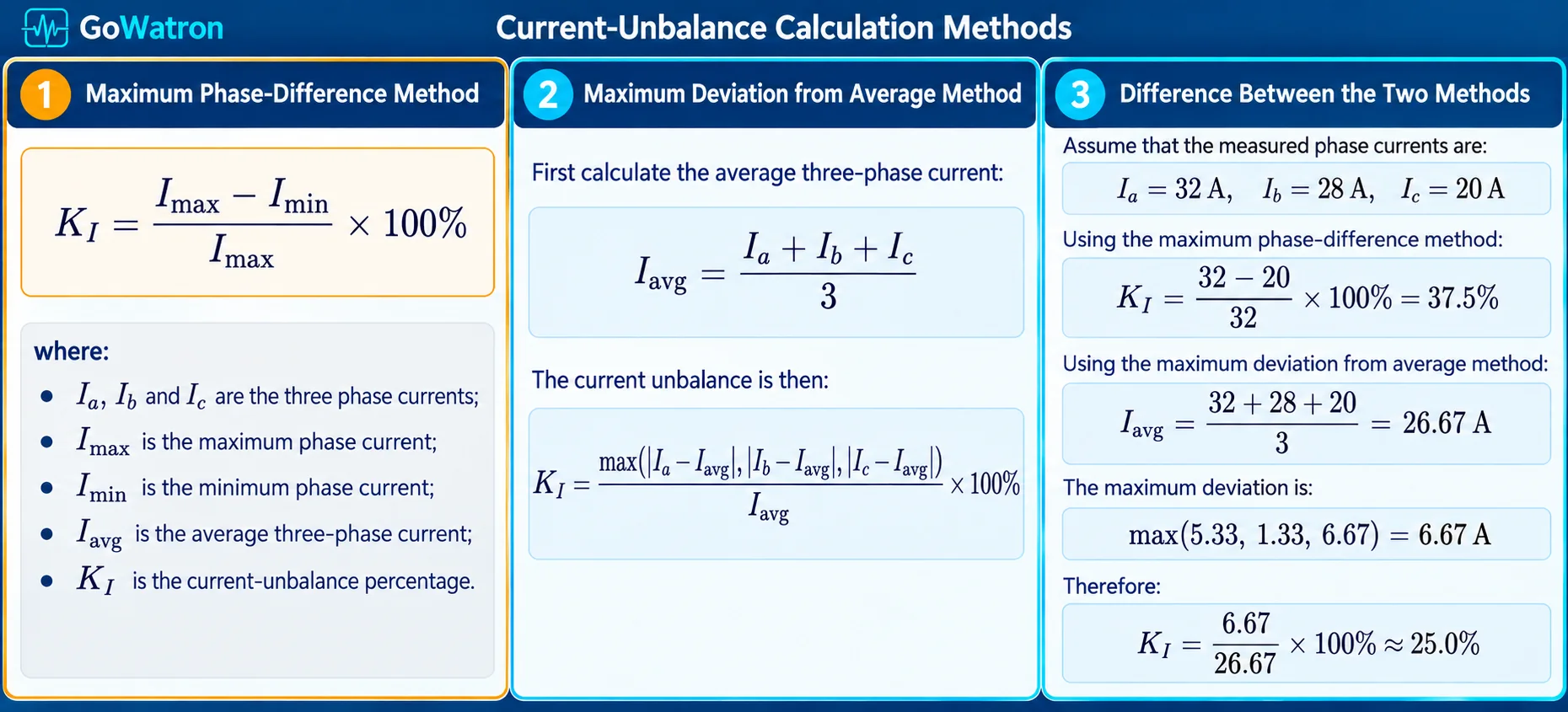 GoWatron

Current-Unbalance Calculation Methods

1 Maximum Phase-Difference Method

$K_I = \frac{I_{\max} - I_{\min}}{I_{\max}} \times 100\%$

where:

- $I_a$, $I_b$ and $I_c$ are the three phase currents;
- $I_{\max}$ is the maximum phase current;
- $I_{\min}$ is the minimum phase current;
- $I_{\text{avg}}$ is the average three-phase current;
- $K_I$ is the current-unbalance percentage.

2 Maximum Deviation from Average Method

First calculate the average three-phase current:

$I_{\text{avg}} = \frac{I_a + I_b + I_c}{3}$

The current unbalance is then:

$K_I = \frac{\max(|I_a - I_{\text{avg}}|, |I_b - I_{\text{avg}}|, |I_c - I_{\text{avg}}|)}{I_{\text{avg}}} \times 100\%$

3 Difference Between the Two Methods

Assume that the measured phase currents are:

$I_a = 32\text{ A}, \quad I_b = 28\text{ A}, \quad I_c = 20\text{ A}$

Using the maximum phase-difference method:

$K_I = \frac{32 - 20}{32} \times 100\% = 37.5\%$

Using the maximum deviation from average method:

$I_{\text{avg}} = \frac{32 + 28 + 20}{3} = 26.67\text{ A}$

The maximum deviation is:

$\max(5.33,\ 1.33,\ 6.67) = 6.67\text{ A}$

Therefore:

$K_I = \frac{6.67}{26.67} \times 100\% \approx 25.0\%$